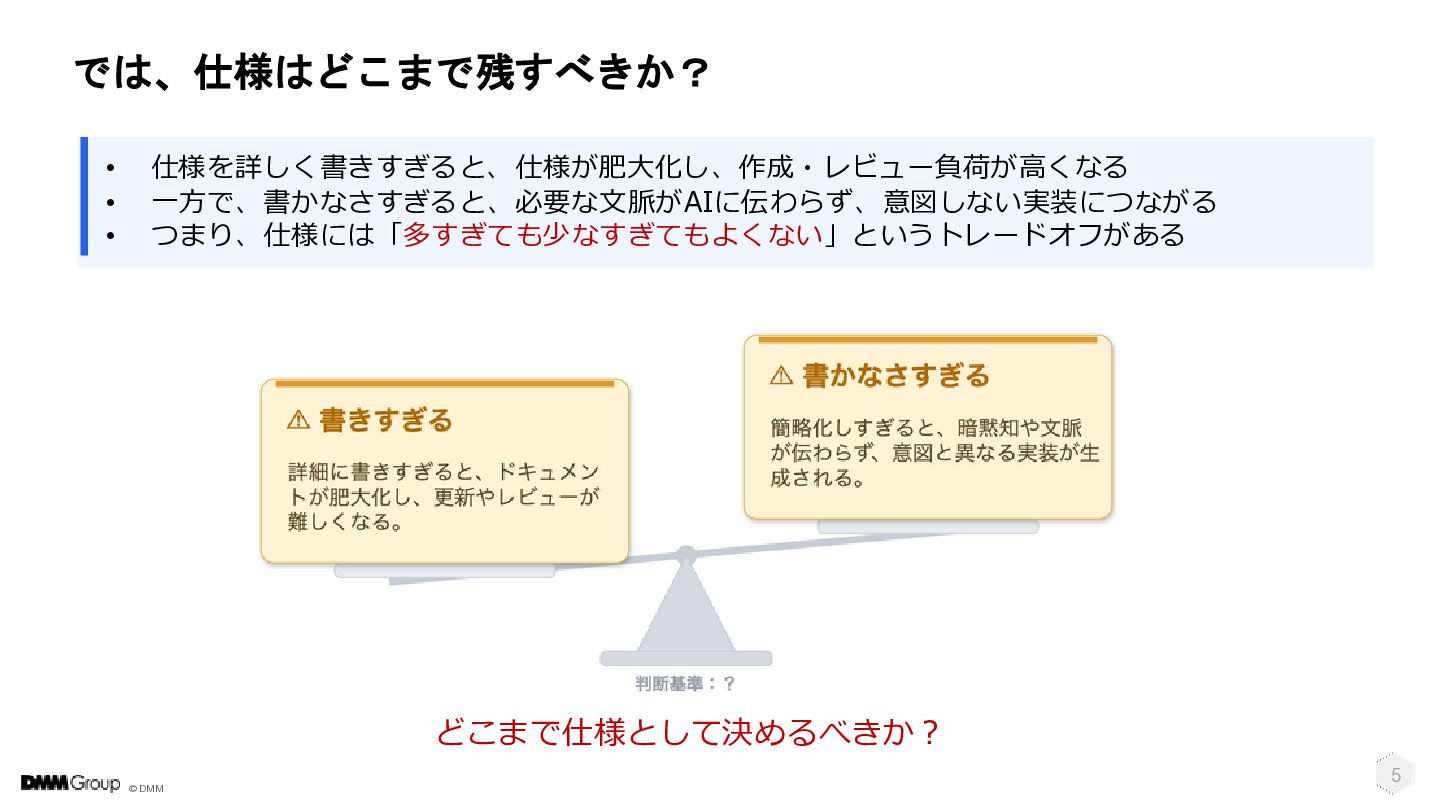 では、仕様はどこまで残すべきか？

• 仕様を詳しく書きすぎると、仕様が肥大化し、作成・レビュー負荷が高くなる
• 一方で、書かなさすぎると、必要な文脈がAIに伝わらず、意図しない実装につながる
• つまり、仕様には「多すぎても少なすぎてもよくない」というトレードオフがある

⚠ 書きすぎる

詳細に書きすぎると、ドキュメントが肥大化し、更新やレビューが難しくなる。

⚠ 書かなさすぎる

簡略化しすぎると、暗黙知や文脈が伝わらず、意図と異なる実装が生成される。

判断基準：？

どこまで仕様として決めるべきか？

DMM Group © DMM

5